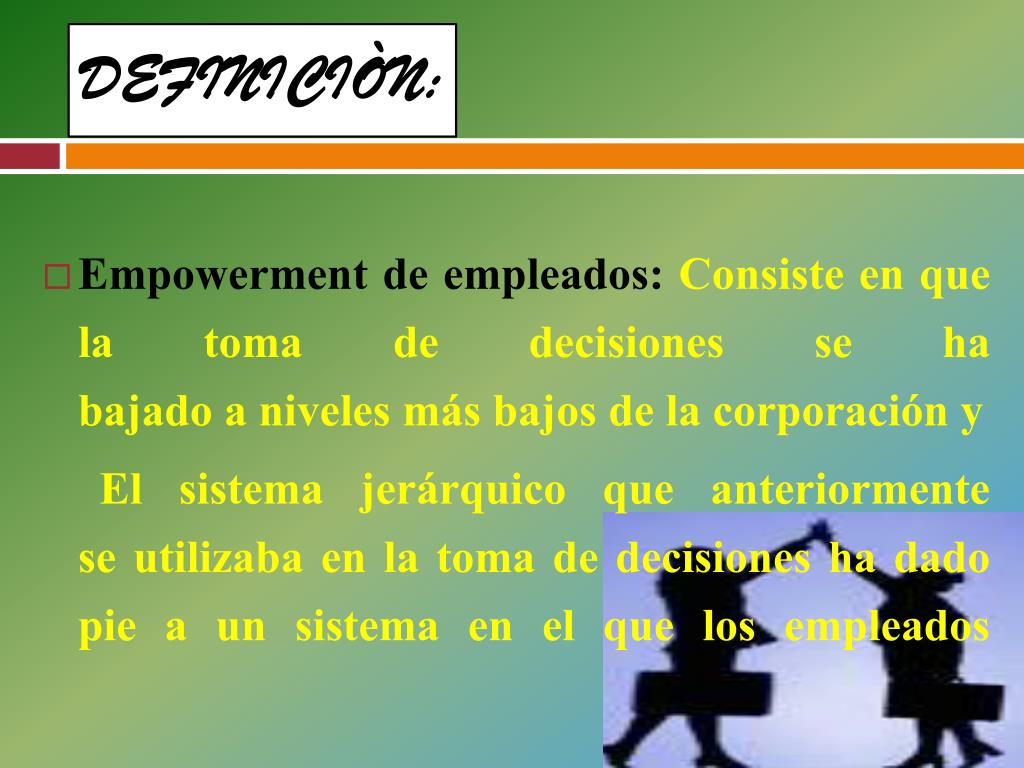 DEFINICIÒN:

Empowerment de empleados: Consiste en que la toma de decisiones se ha bajado a niveles más bajos de la corporación y

El sistema jerárquico que anteriormente se utilizaba en la toma de decisiones ha dado pie a un sistema en el que los empleados